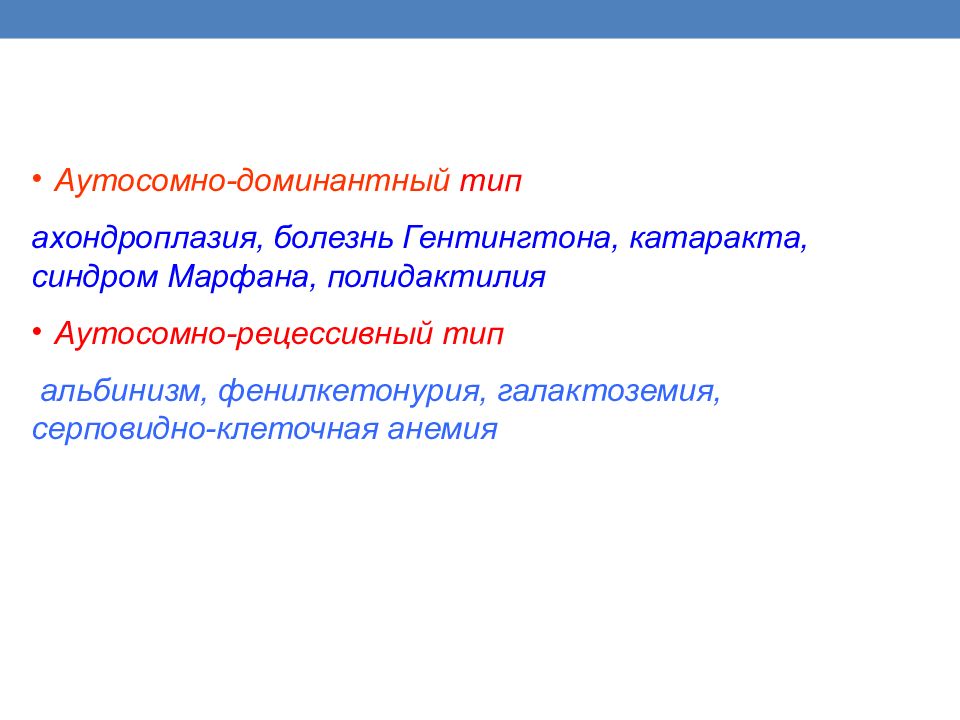 • Аутосомно-доминантный тип

ахондроплазия, болезнь Гентингтона, катаракта, синдром Марфана, полидактилия

• Аутосомно-рецессивный тип

альбинизм, фенилкетонурия, галактоземия, серповидно-клеточная анемия